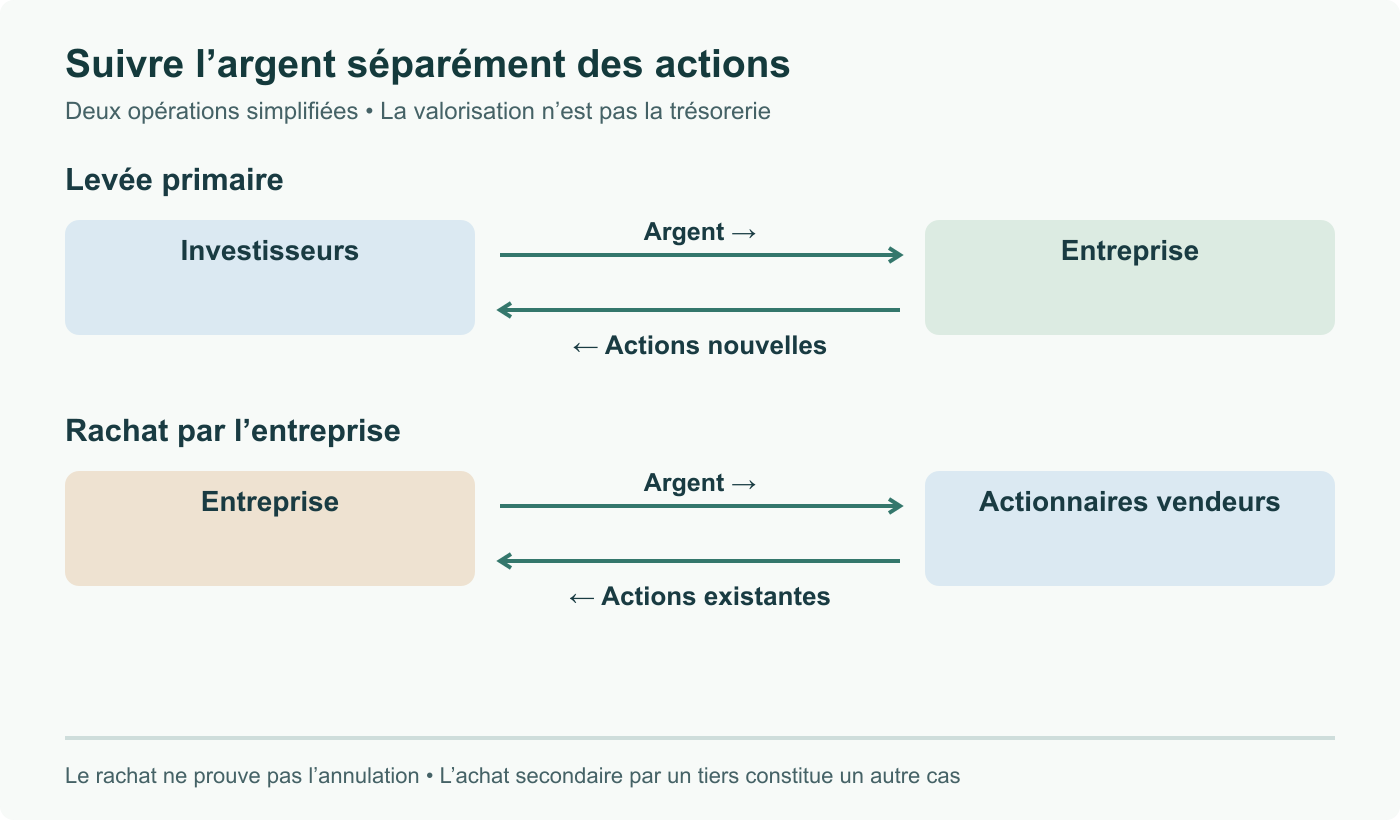 Suivre l’argent séparément des actions

Deux opérations simplifiées • La valorisation n’est pas la trésorerie

Levée primaire

Investisseurs

Argent →

← Actions nouvelles

Entreprise

Rachat par l’entreprise

Entreprise

Argent →

← Actions existantes

Actionnaires vendeurs

Le rachat ne prouve pas l’annulation • L’achat secondaire par un tiers constitue un autre cas